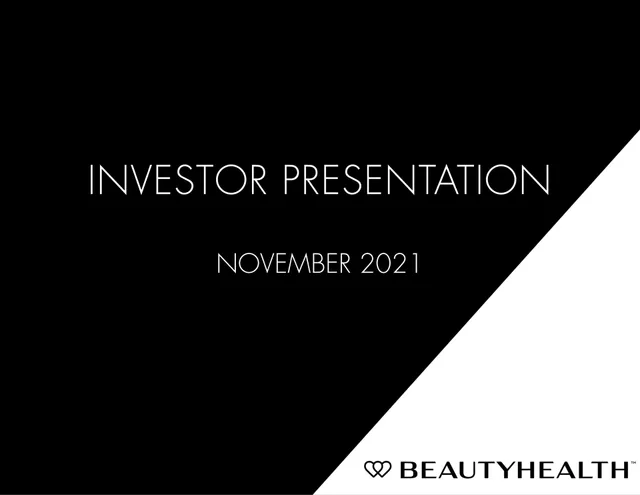 INVESTOR PRESENTATION

NOVEMBER 2021

BEAUTYHEALTH™